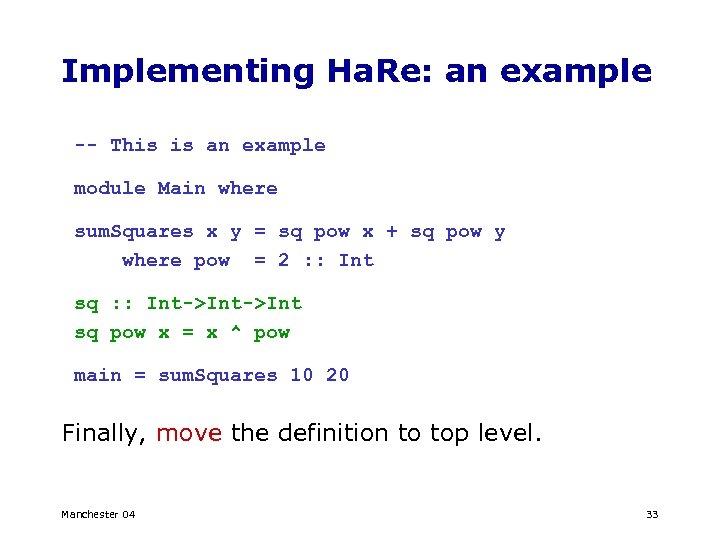 Implementing HaRe: an example

-- This is an example

module Main where

sumSquares x y = sq pow x + sq pow y
    where pow  = 2 :: Int

sq :: Int->Int->Int
sq pow x = x ^ pow

main = sumSquares 10 20

Finally, move the definition to top level.

Manchester 04

33